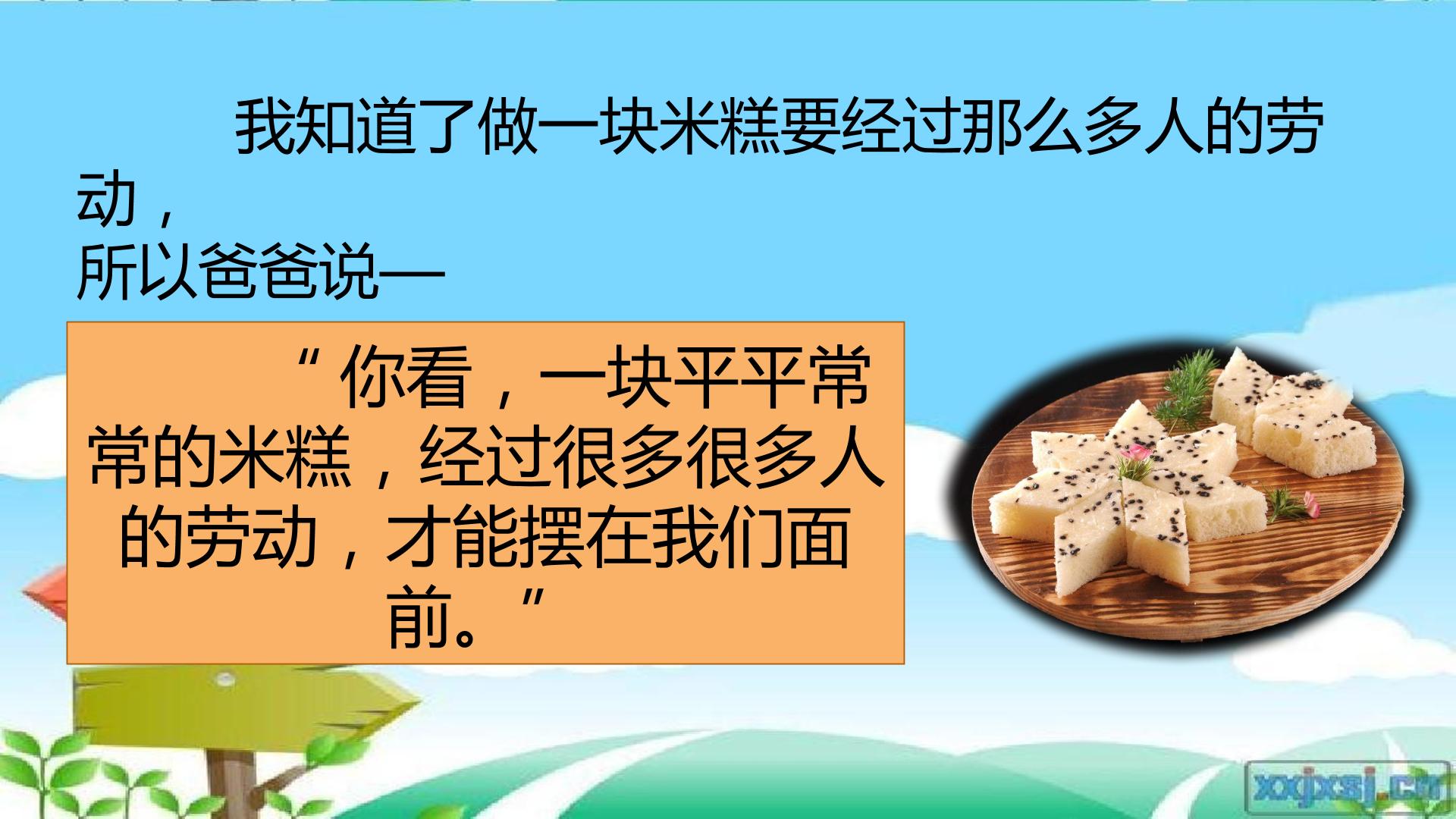 我知道了做一块米糕要经过那么多人的劳动，
所以爸爸说—

“你看，一块平平常常的米糕，经过很多很多人的劳动，才能摆在我们面前。”

xxjxsj.cn